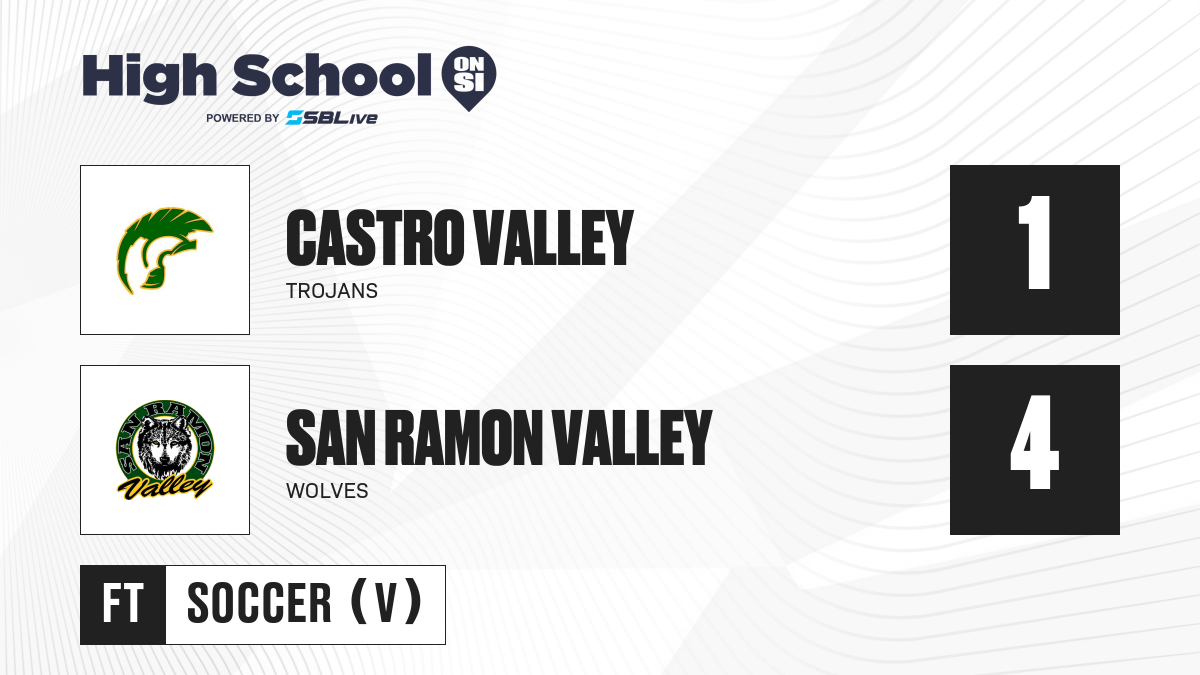 High School ON SI
POWERED BY SBLive

CASTRO VALLEY
TROJANS
1

SAN RAMON
Valley
SAN RAMON VALLEY
WOLVES
4

FT SOCCER (V)